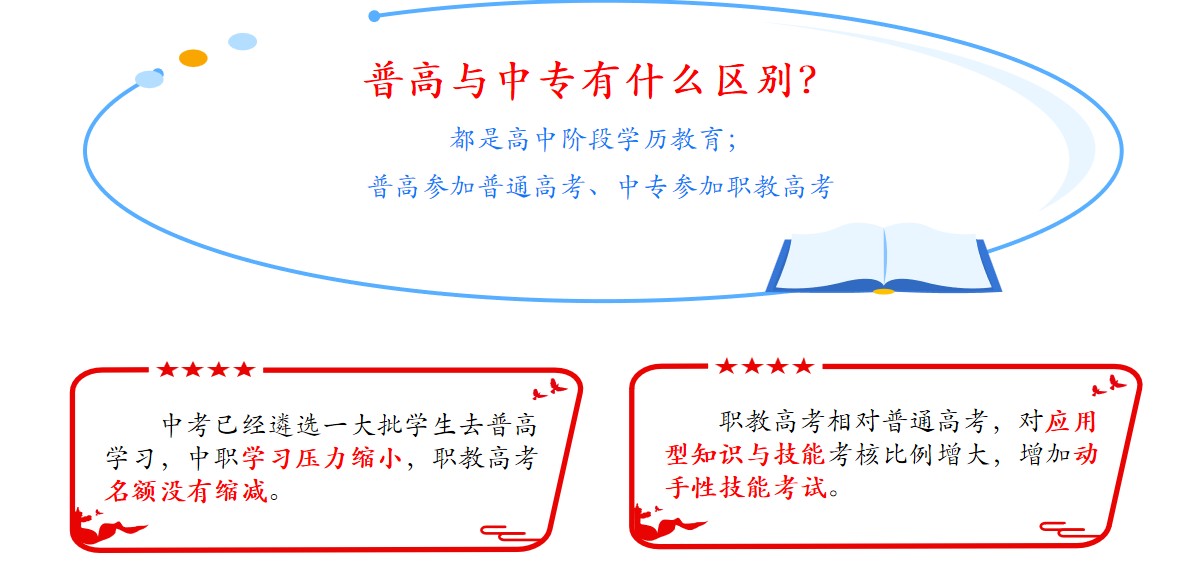 普高与中专有什么区别?

都是高中阶段学历教育;

普高参加普通高考、中专参加职教高考

★★★★

中考已经遴选一大批学生去普高学习，中职学习压力缩小，职教高考名额没有缩减。

★★★★

职教高考相对普通高考，对应用型知识与技能考核比例增大，增加动手性技能考试。